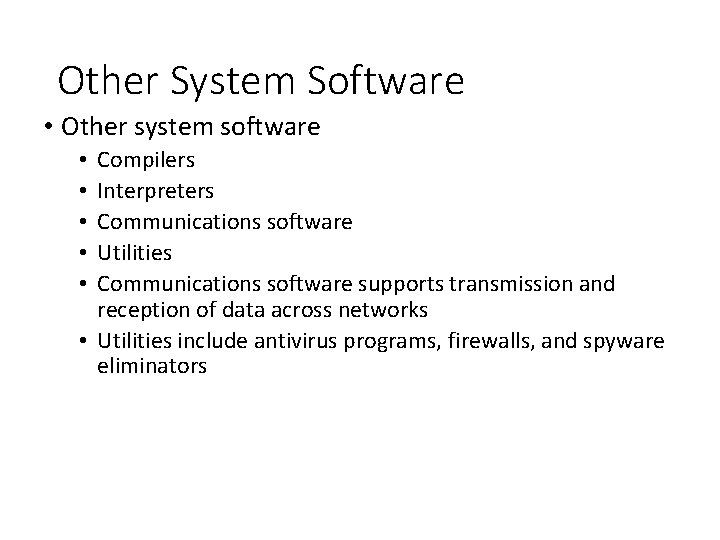 Other System Software

• Other system software
  • Compilers
  • Interpreters
  • Communications software
  • Utilities
  • Communications software supports transmission and reception of data across networks
  • Utilities include antivirus programs, firewalls, and spyware eliminators